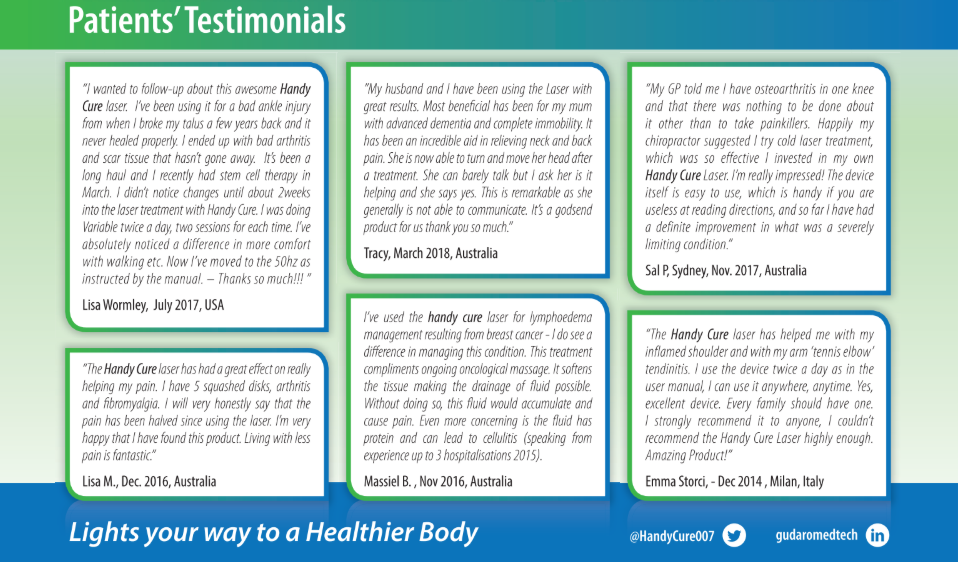 Patients' Testimonials

"I wanted to follow-up about this awesome Handy Cure laser. I've been using it for a bad ankle injury from when I broke my talus a few years back and it never healed properly. I ended up with bad arthritis and scar tissue that hasn't gone away. It's been a long haul and I recently had stem cell therapy in March. I didn't notice changes until about 2weeks into the laser treatment with Handy Cure. I was doing Variable twice a day, two sessions for each time. I've absolutely noticed a difference in more comfort with walking etc. Now I've moved to the 50hz as instructed by the manual. – Thanks so much!!! "

Lisa Wormley, July 2017, USA

"The Handy Cure laser has had a great effect on really helping my pain. I have 5 squashed disks, arthritis and fibromyalgia. I will very honestly say that the pain has been halved since using the laser. I'm very happy that I have found this product. Living with less pain is fantastic."

Lisa M., Dec. 2016, Australia

"My husband and I have been using the Laser with great results. Most beneficial has been for my mum with advanced dementia and complete immobility. It has been an incredible aid in relieving neck and back pain. She is now able to turn and move her head after a treatment. She can barely talk but I ask her is it helping and she says yes. This is remarkable as she generally is not able to communicate. It's a godsend product for us thank you so much."

Tracy, March 2018, Australia

I've used the handy cure laser for lymphoedema management resulting from breast cancer - I do see a difference in managing this condition. This treatment compliments ongoing oncological massage. It softens the tissue making the drainage of fluid possible. Without doing so, this fluid would accumulate and cause pain. Even more concerning is the fluid has protein and can lead to cellulitis (speaking from experience up to 3 hospitalisations 2015).

Massiel B. , Nov 2016, Australia

"My GP told me I have osteoarthritis in one knee and that there was nothing to be done about it other than to take painkillers. Happily my chiropractor suggested I try cold laser treatment, which was so effective I invested in my own Handy Cure Laser. I'm really impressed! The device itself is easy to use, which is handy if you are useless at reading directions, and so far I have had a definite improvement in what was a severely limiting condition."

Sal P, Sydney, Nov. 2017, Australia

"The Handy Cure laser has helped me with my inflamed shoulder and with my arm 'tennis elbow' tendinitis. I use the device twice a day as in the user manual, I can use it anywhere, anytime. Yes, excellent device. Every family should have one. I strongly recommend it to anyone, I couldn't recommend the Handy Cure Laser highly enough. Amazing Product!"

Emma Storci, - Dec 2014 , Milan, Italy

Lights your way to a Healthier Body

@HandyCure007

gudaromedtech